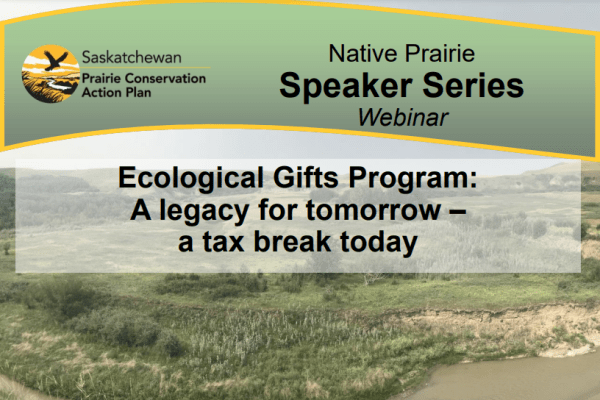 Saskatchewan
Prairie Conservation
Action Plan

Native Prairie
Speaker Series
Webinar

Ecological Gifts Program:
A legacy for tomorrow –
a tax break today